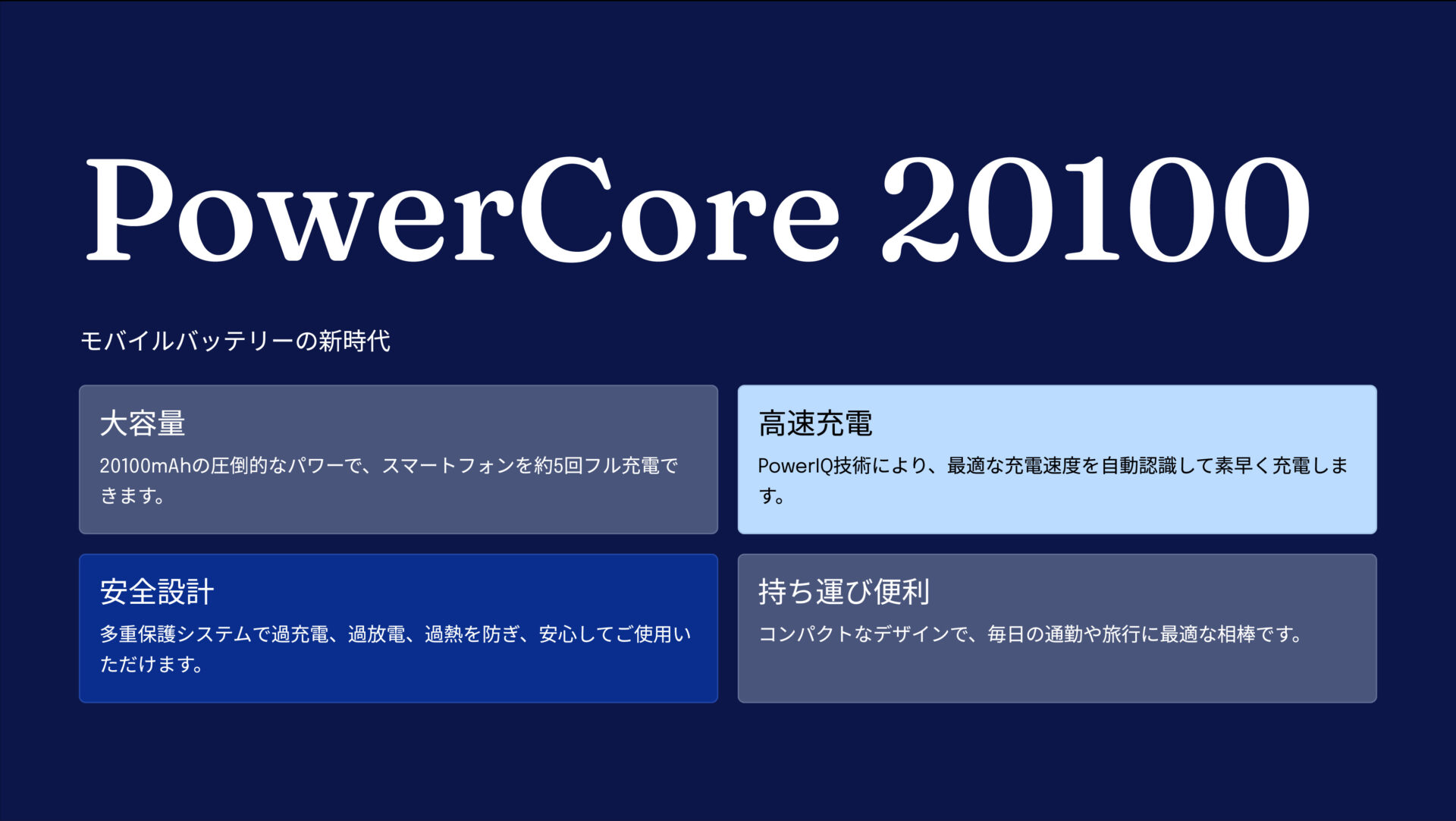 PowerCore 20100

モバイルバッテリーの新時代

大容量

20100mAhの圧倒的なパワーで、スマートフォンを約5回フル充電できます。

高速充電

PowerIQ技術により、最適な充電速度を自動認識して素早く充電します。

安全設計

多重保護システムで過充電、過放電、過熱を防ぎ、安心してご使用いただけます。

持ち運び便利

コンパクトなデザインで、毎日の通勤や旅行に最適な相棒です。